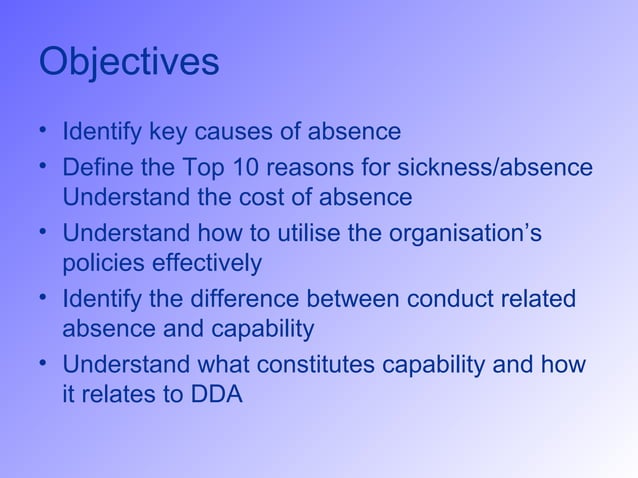 Objectives

• Identify key causes of absence
• Define the Top 10 reasons for sickness/absence Understand the cost of absence
• Understand how to utilise the organisation's policies effectively
• Identify the difference between conduct related absence and capability
• Understand what constitutes capability and how it relates to DDA